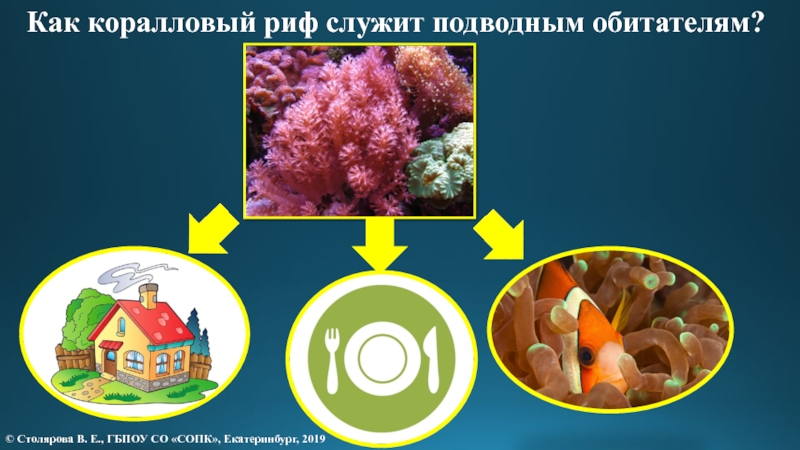 Как коралловый риф служит подводным обитателям?

© Столярова В. Е., ГБПОУ СО «СОПК», Екатеринбург, 2019